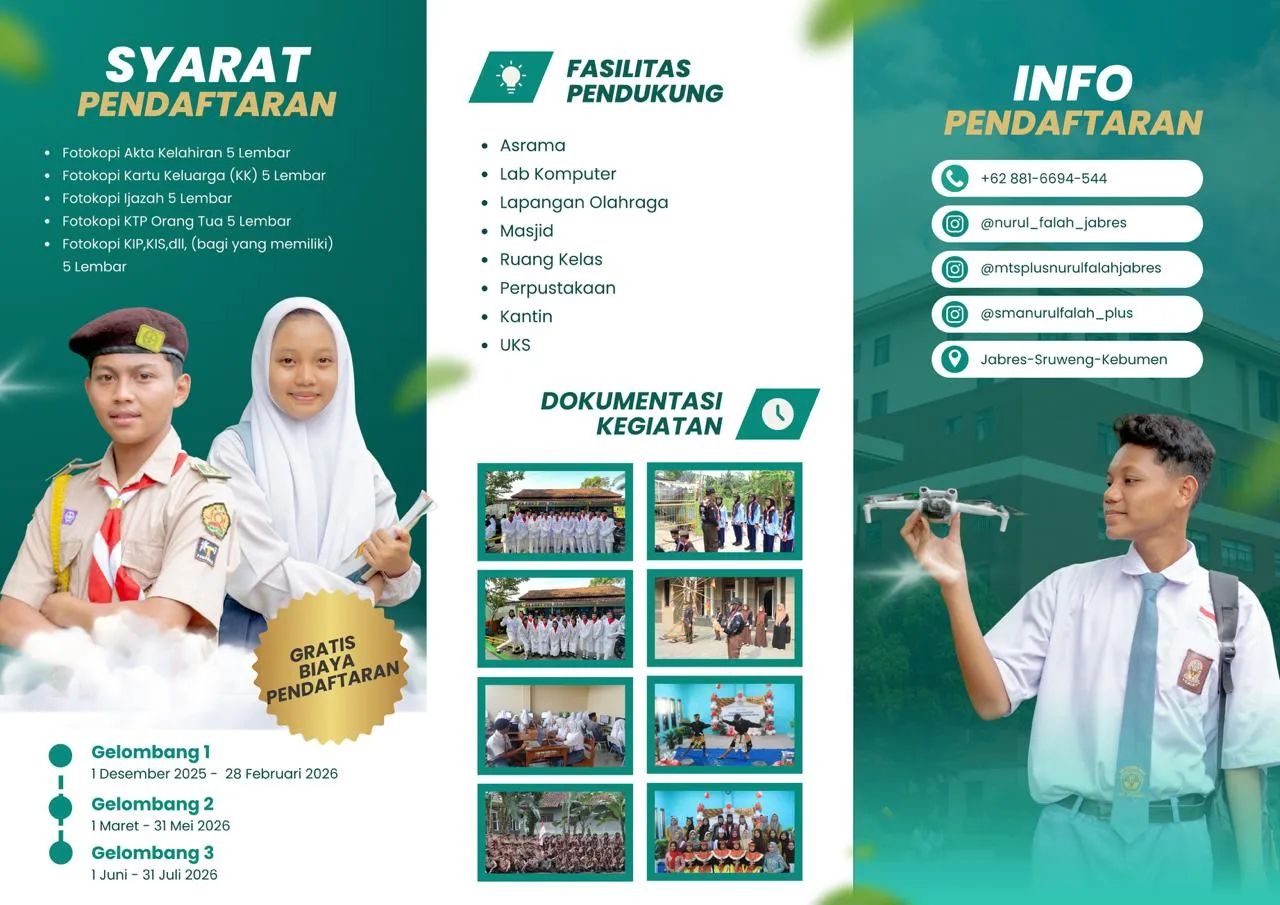 SYARAT
PENDAFTARAN

- Fotokopi Akta Kelahiran 5 Lembar
- Fotokopi Kartu Keluarga (KK) 5 Lembar
- Fotokopi Ijazah 5 Lembar
- Fotokopi KTP Orang Tua 5 Lembar
- Fotokopi KIP,KIS,dll, (bagi yang memiliki) 5 Lembar

GRATIS BIAYA PENDAFTARAN

Gelombang 1
1 Desember 2025 - 28 Februari 2026

Gelombang 2
1 Maret - 31 Mei 2026

Gelombang 3
1 Juni - 31 Juli 2026

FASILITAS PENDUKUNG

- Asrama
- Lab Komputer
- Lapangan Olahraga
- Masjid
- Ruang Kelas
- Perpustakaan
- Kantin
- UKS

DOKUMENTASI KEGIATAN

INFO
PENDAFTARAN

+62 881-6694-544
@nurul_falah_jabres
@mtsplusnurulfalahjabres
@smanurulfalah_plus
Jabres-Sruweng-Kebumen